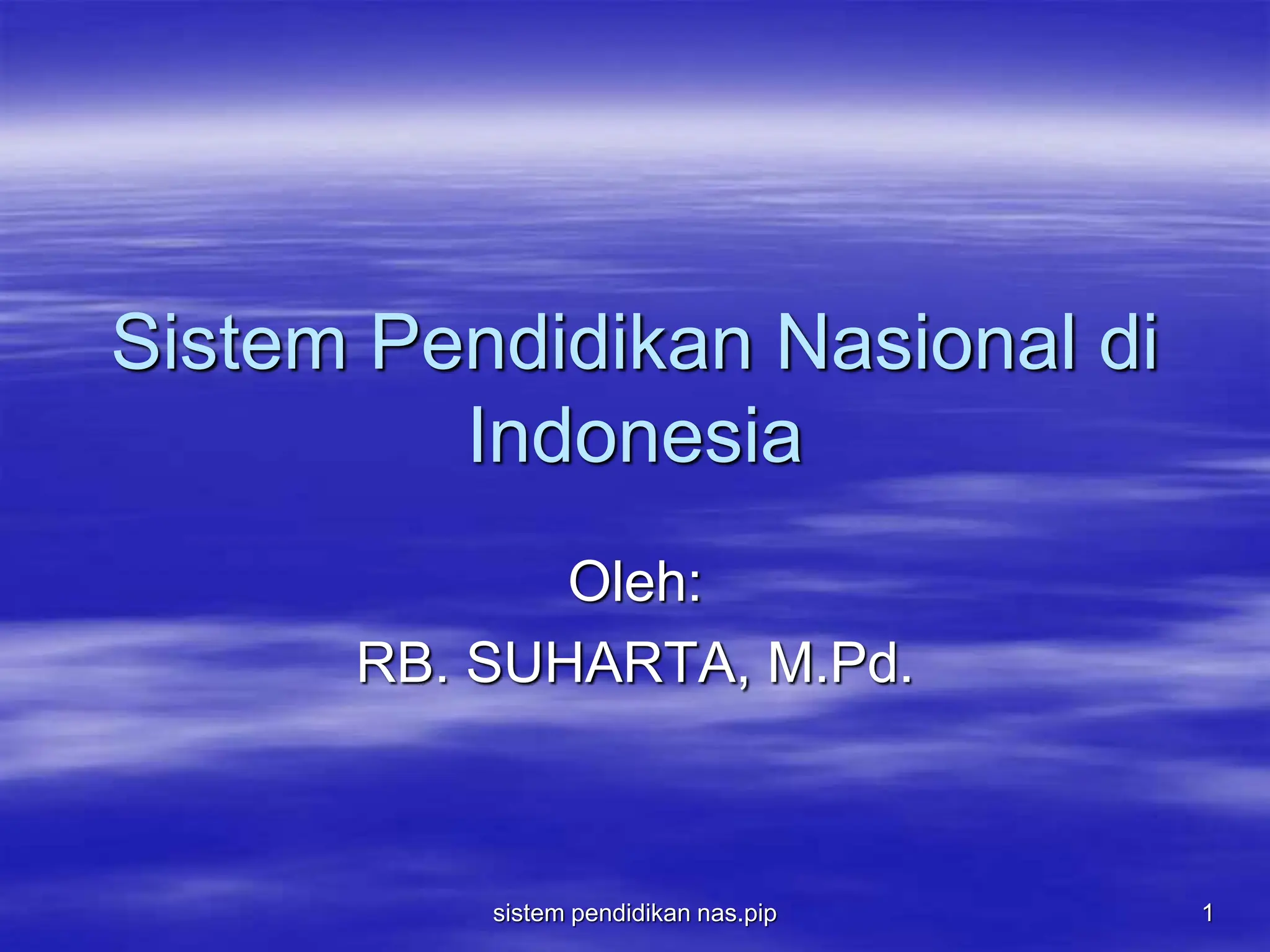 Sistem Pendidikan Nasional di Indonesia

Oleh:
RB. SUHARTA, M.Pd.

sistem pendidikan nas.pip

1